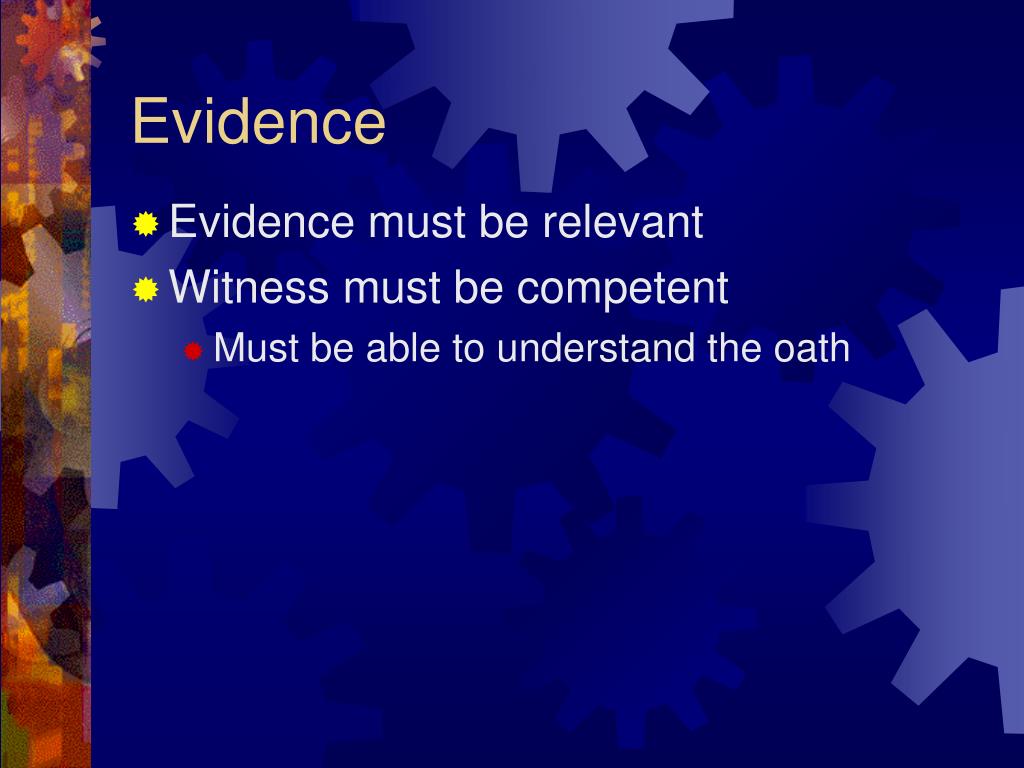 Evidence

Evidence must be relevant
Witness must be competent
Must be able to understand the oath